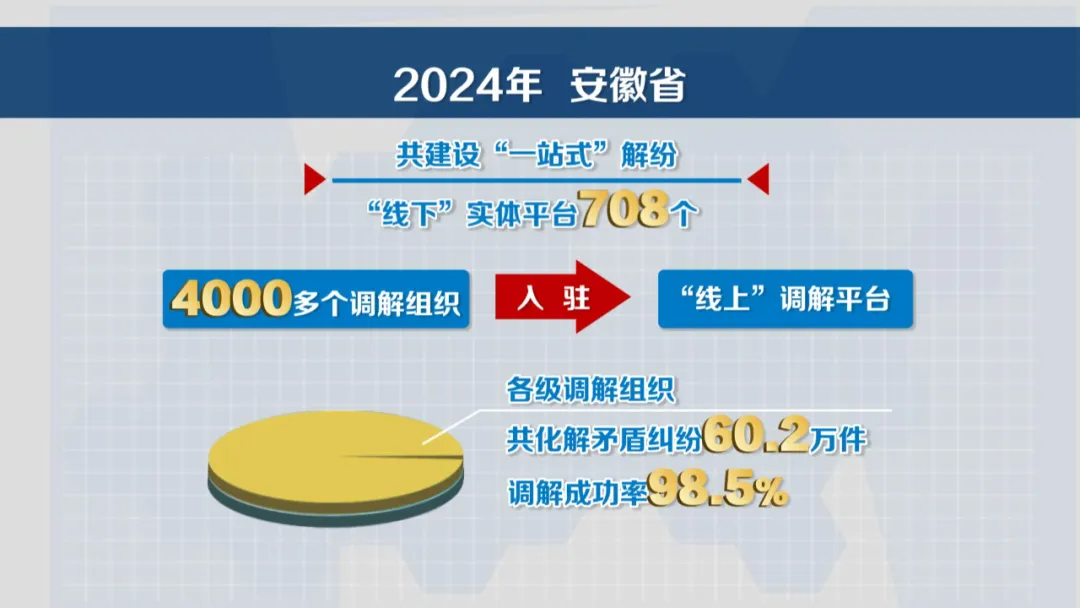 2024年 安徽省

共建设“一站式”解纷

“线下”实体平台708个

4000多个调解组织

入 驻

“线上”调解平台

各级调解组织

共化解矛盾纠纷60.2万件

调解成功率98.5%